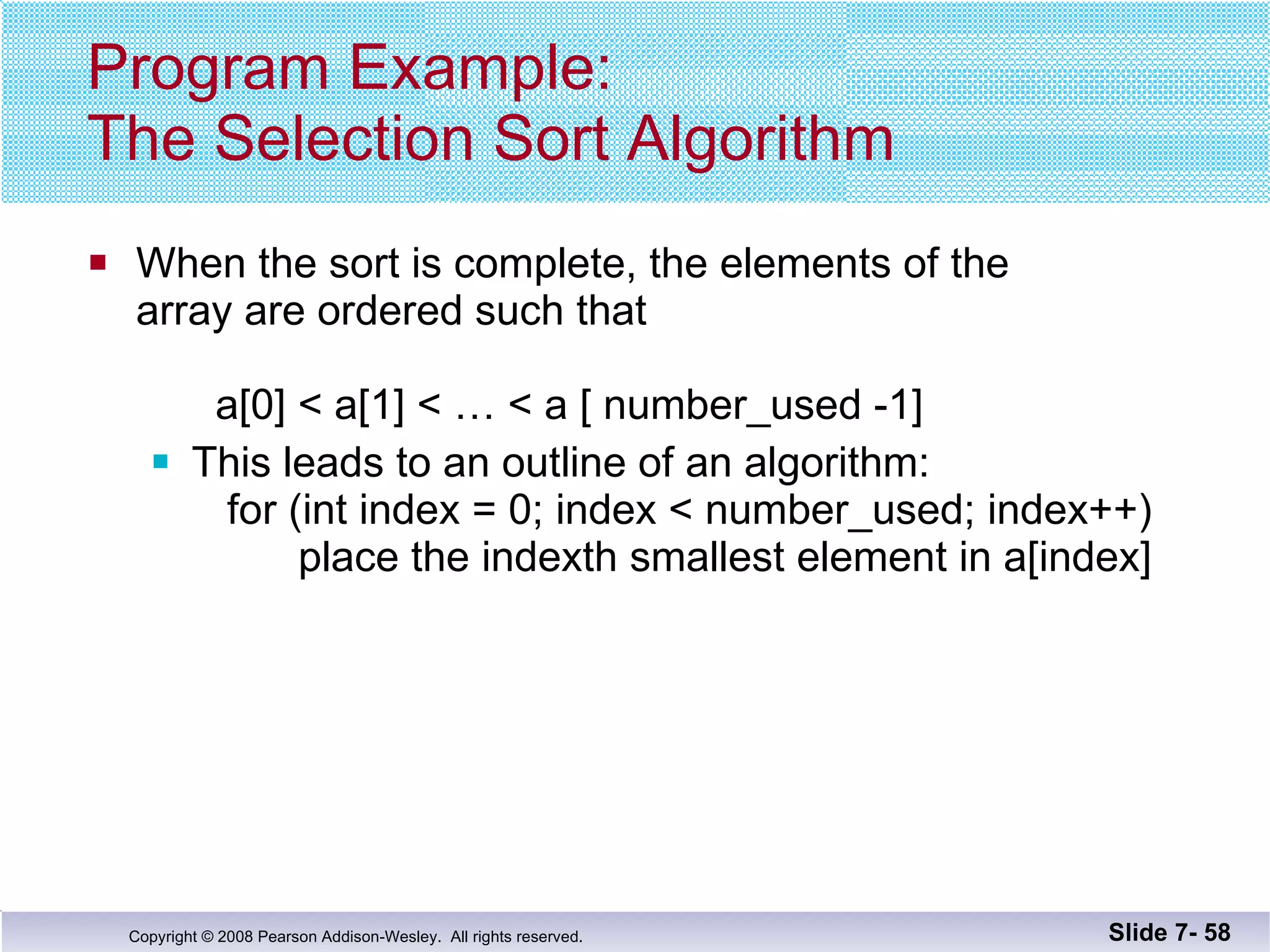 Program Example:
The Selection Sort Algorithm

When the sort is complete, the elements of the array are ordered such that

a[0] < a[1] < … < a [ number_used -1]

This leads to an outline of an algorithm:
for (int index = 0; index < number_used; index++)
place the indexth smallest element in a[index]

Copyright © 2008 Pearson Addison-Wesley. All rights reserved.

Slide 7- 58